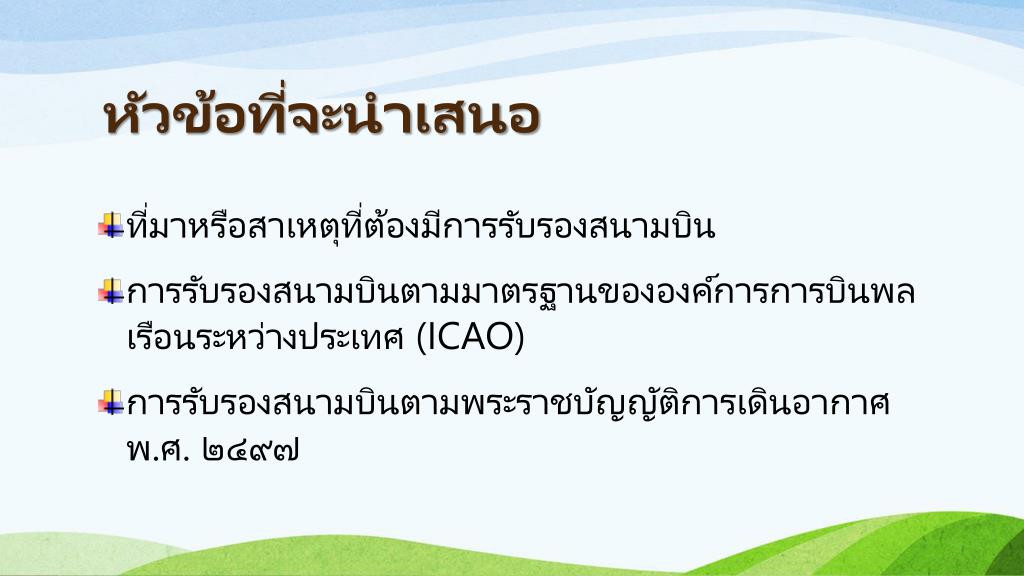 หัวข้อที่จะนำเสนอ

ที่มาหรือสาเหตุที่ต้องมีการรับรองสนามบิน

การรับรองสนามบินตามมาตรฐานขององค์การการบินพลเรือนระหว่างประเทศ (ICAO)

การรับรองสนามบินตามพระราชบัญญัติการเดินอากาศ พ.ศ. ๒๔๙๗